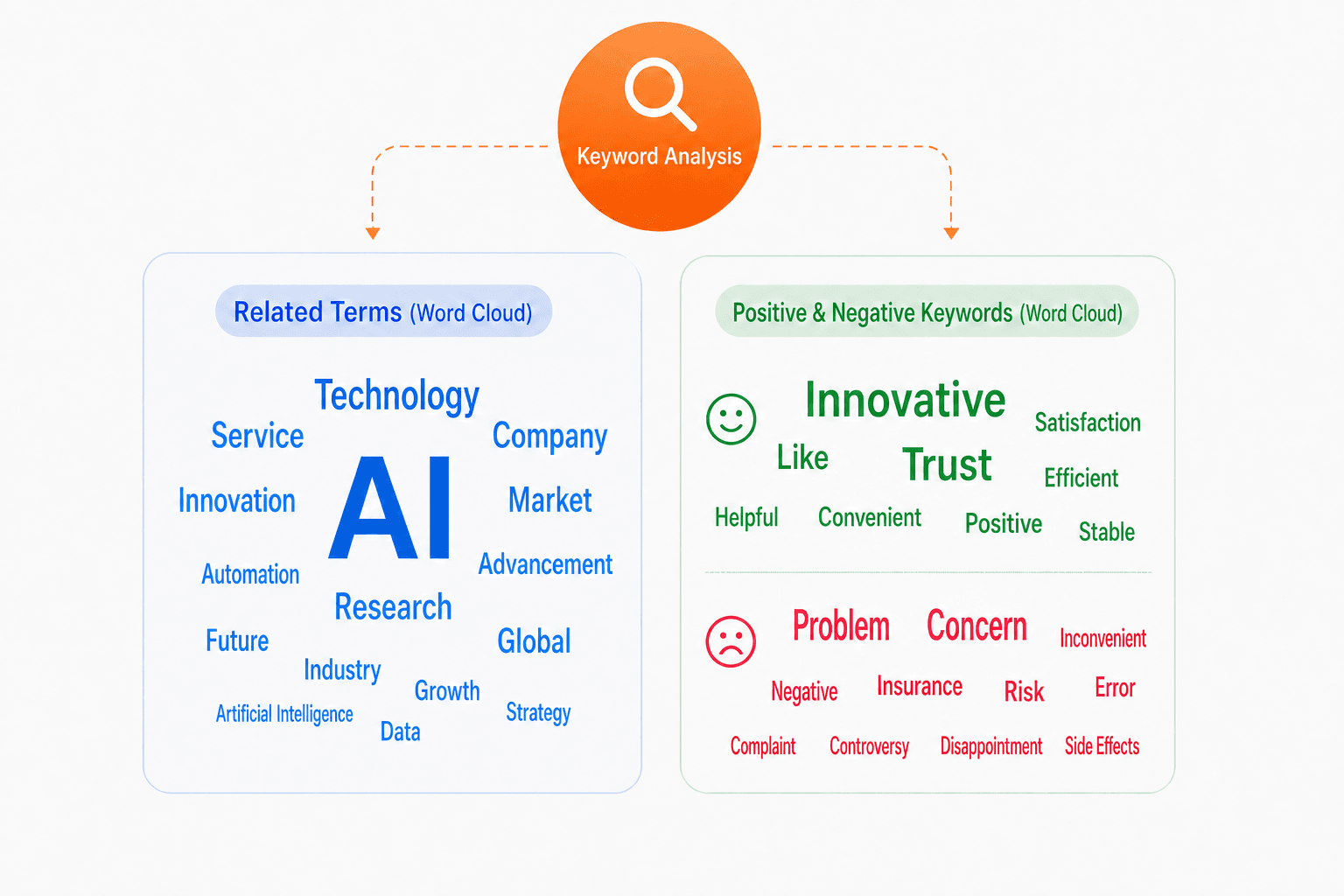 Keyword Analysis

Related Terms (Word Cloud)

Technology
Service
Company
Innovation
AI
Market
Automation
Advancement
Research
Future
Global
Industry
Growth
Artificial Intelligence
Strategy
Data

Positive & Negative Keywords (Word Cloud)

Innovative
Satisfaction
Like
Trust
Efficient
Helpful
Convenient
Positive
Stable

Problem
Concern
Inconvenient
Negative
Insurance
Risk
Error
Complaint
Controversy
Disappointment
Side Effects